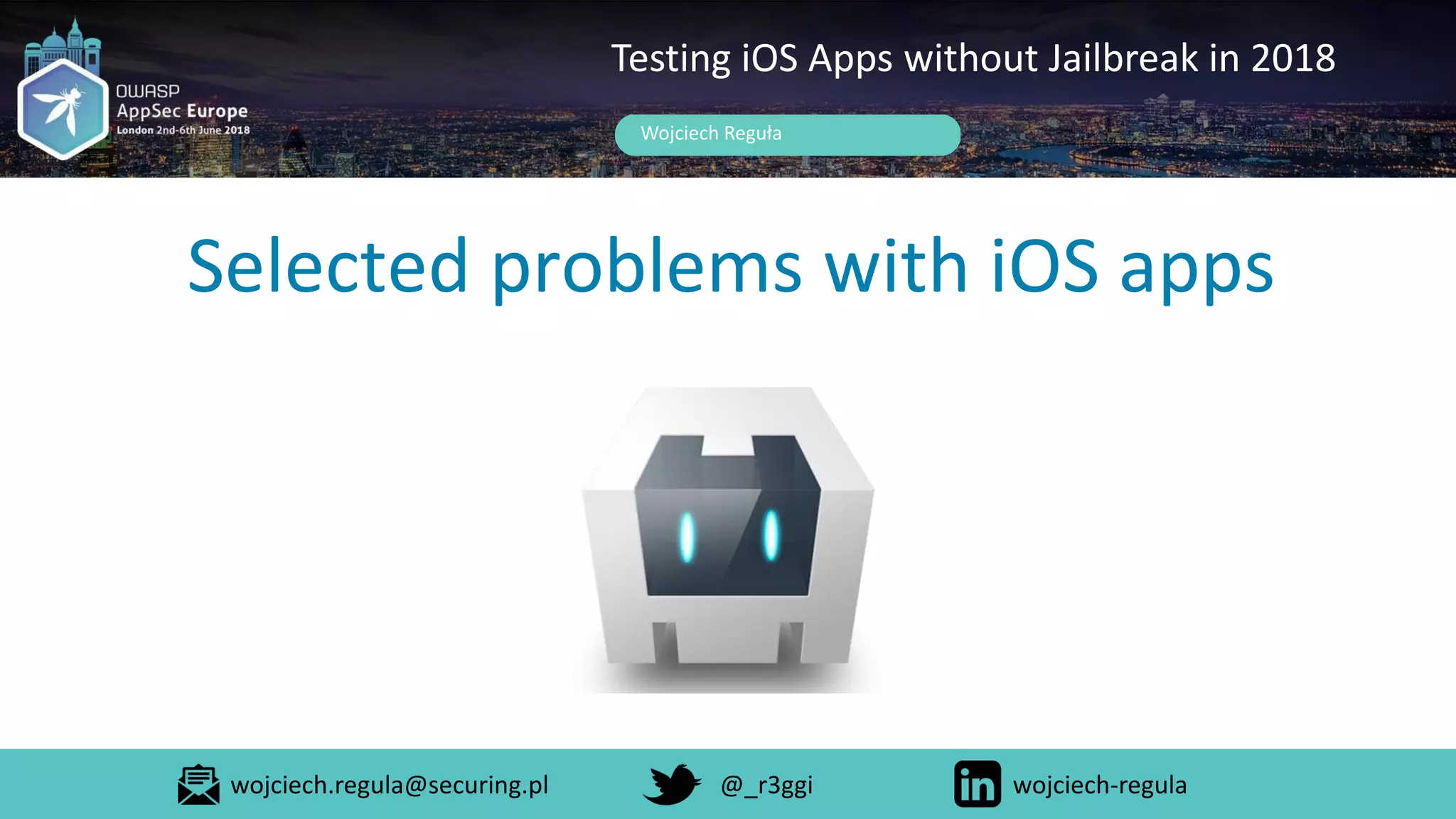 OWASP
AppSec Europe
London 2nd-6th June 2018

Testing iOS Apps without Jailbreak in 2018

Wojciech Reguła

Selected problems with iOS apps

wojciech.regula@securing.pl

@_r3ggi

in

wojciech-regula